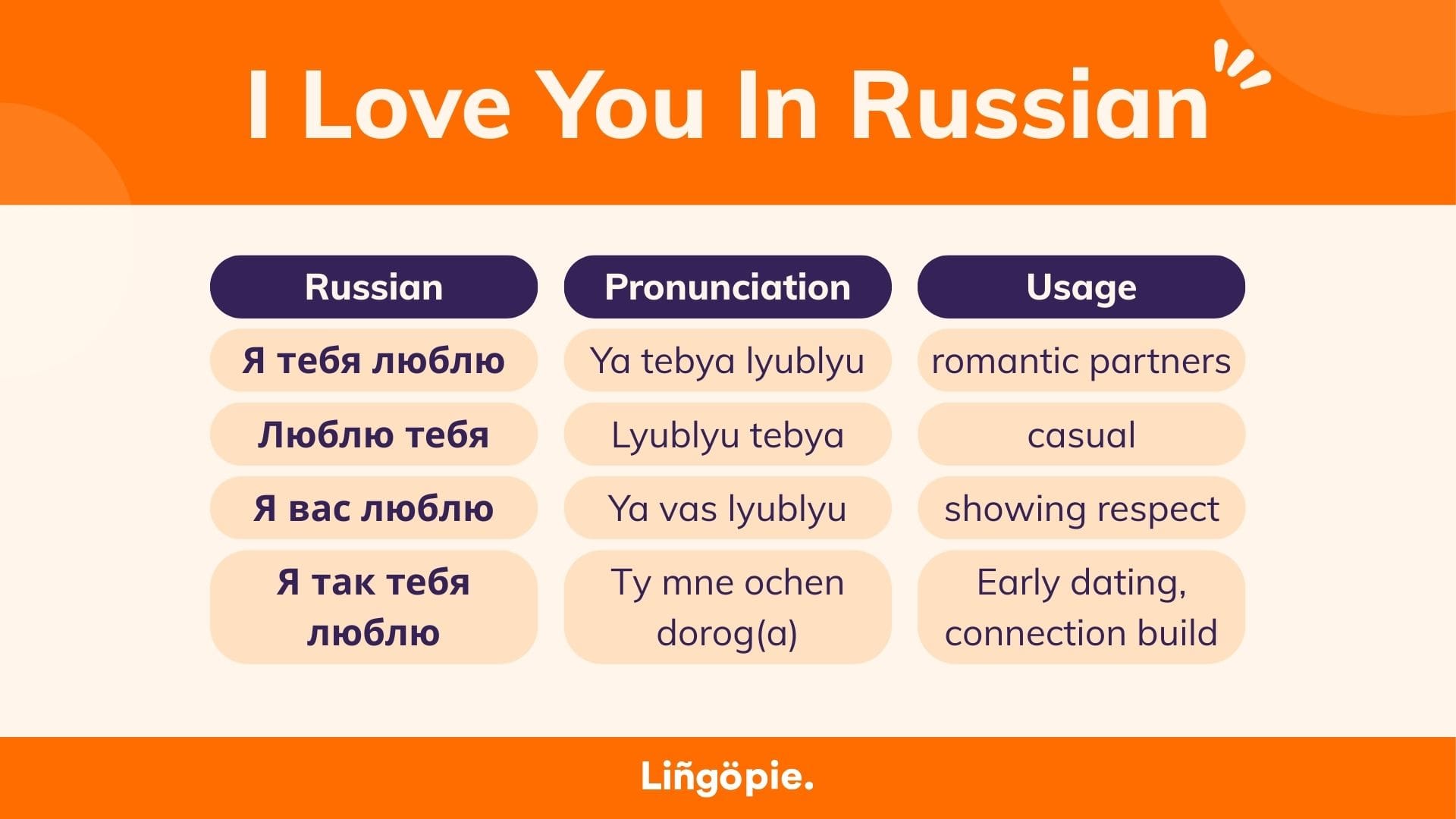 I Love You In Russian

| Russian | Pronunciation | Usage |
|---|---|---|
| Я тебя люблю | Ya tebya lyublyu | romantic partners |
| Люблю тебя | Lyublyu tebya | casual |
| Я вас люблю | Ya vas lyublyu | showing respect |
| Я так тебя люблю | Ty mne ochen dorog(a) | Early dating, connection build |

Liñgöpie.